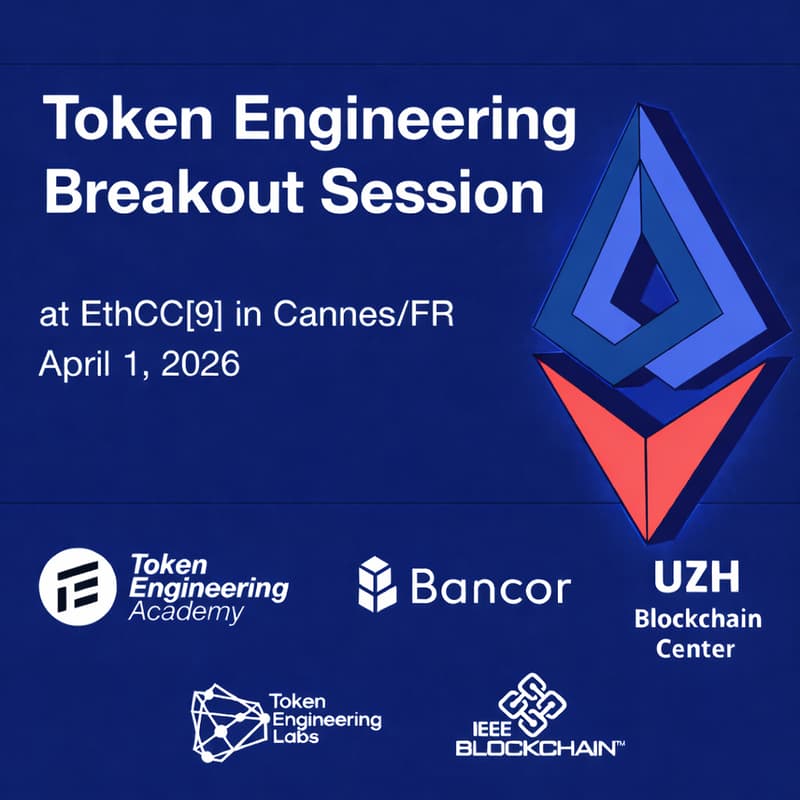 Token Engineering Breakout Session

at EthCC[9] in Cannes/FR
April 1, 2026

Token Engineering Academy

Bancor

UZH
Blockchain Center

Token Engineering Labs

IEEE BLOCKCHAIN™